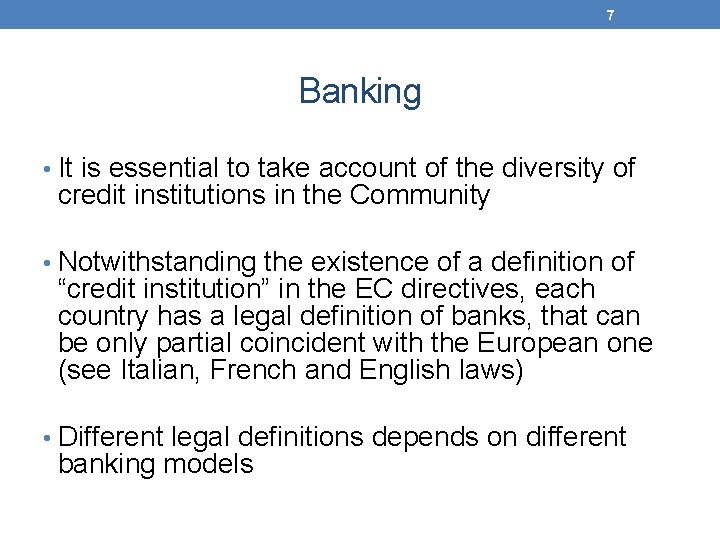 7

Banking

• It is essential to take account of the diversity of credit institutions in the Community

• Notwithstanding the existence of a definition of “credit institution” in the EC directives, each country has a legal definition of banks, that can be only partial coincident with the European one (see Italian, French and English laws)

• Different legal definitions depends on different banking models